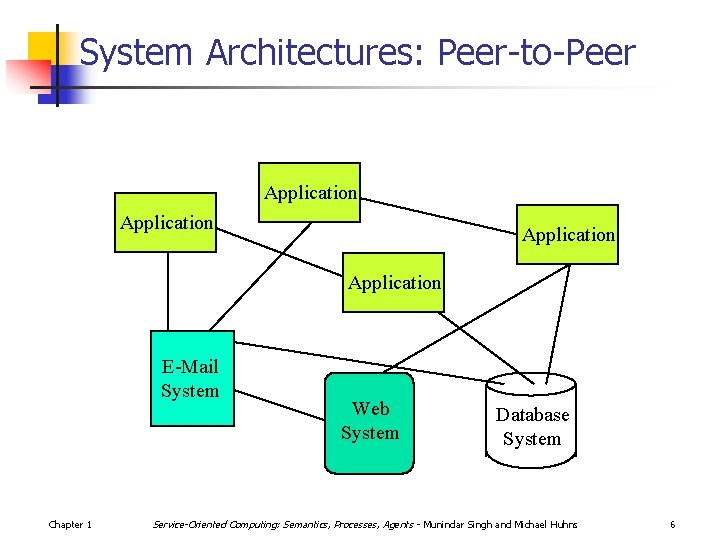 System Architectures: Peer-to-Peer

Application

Application

Application

Application

E-Mail System

Web System

Database System

Chapter 1

Service-Oriented Computing: Semantics, Processes, Agents - Munindar Singh and Michael Huhns

6